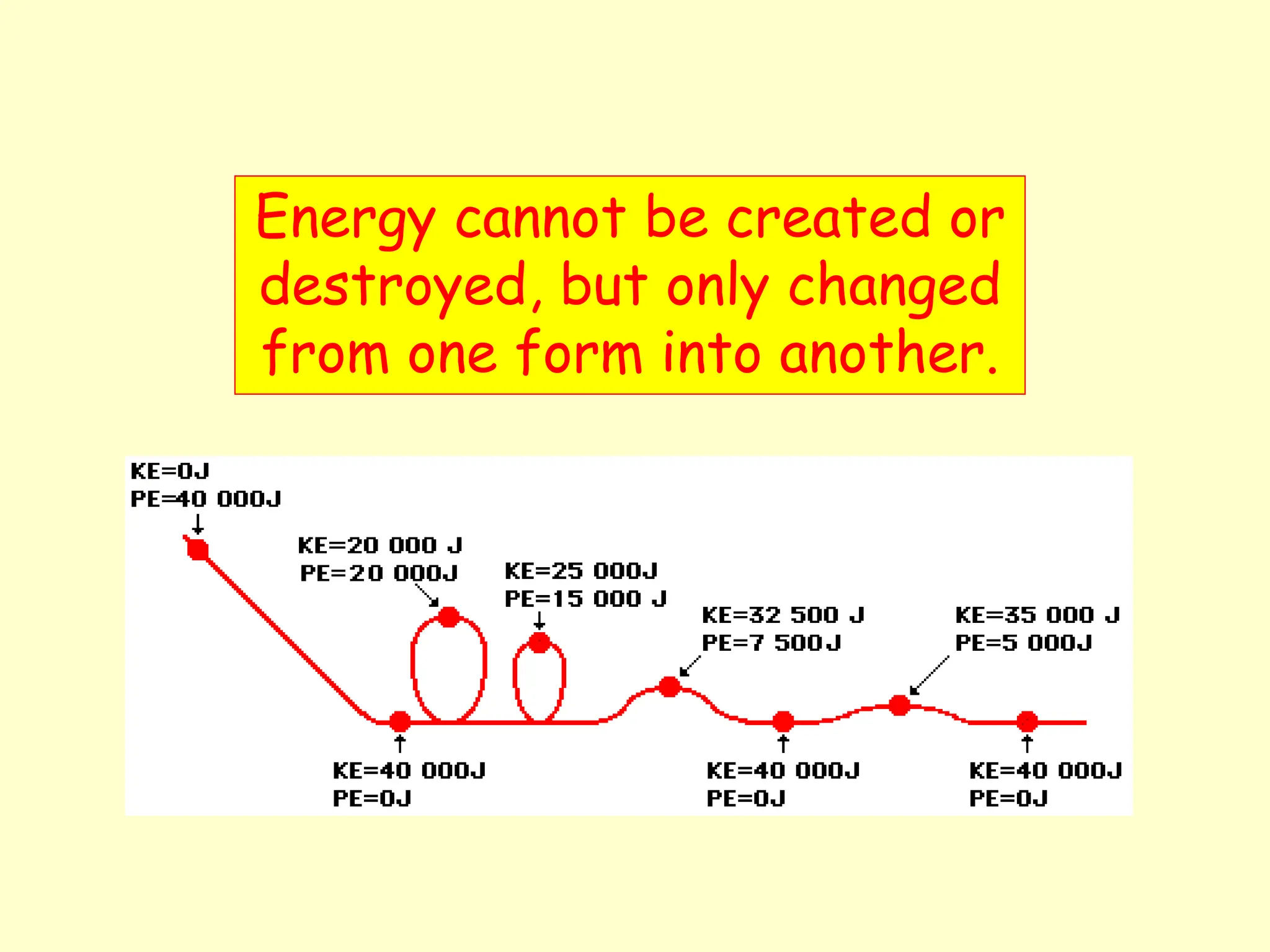 Energy cannot be created or destroyed, but only changed from one form into another.

KE=0J
PE=40 000J

KE=20 000 J
PE=20 000J

KE=25 000J
PE=15 000 J

KE=32 500 J
PE=7 500J

KE=35 000 J
PE=5 000J

KE=40 000J
PE=0J

KE=40 000J
PE=0J

KE=40 000J
PE=0J